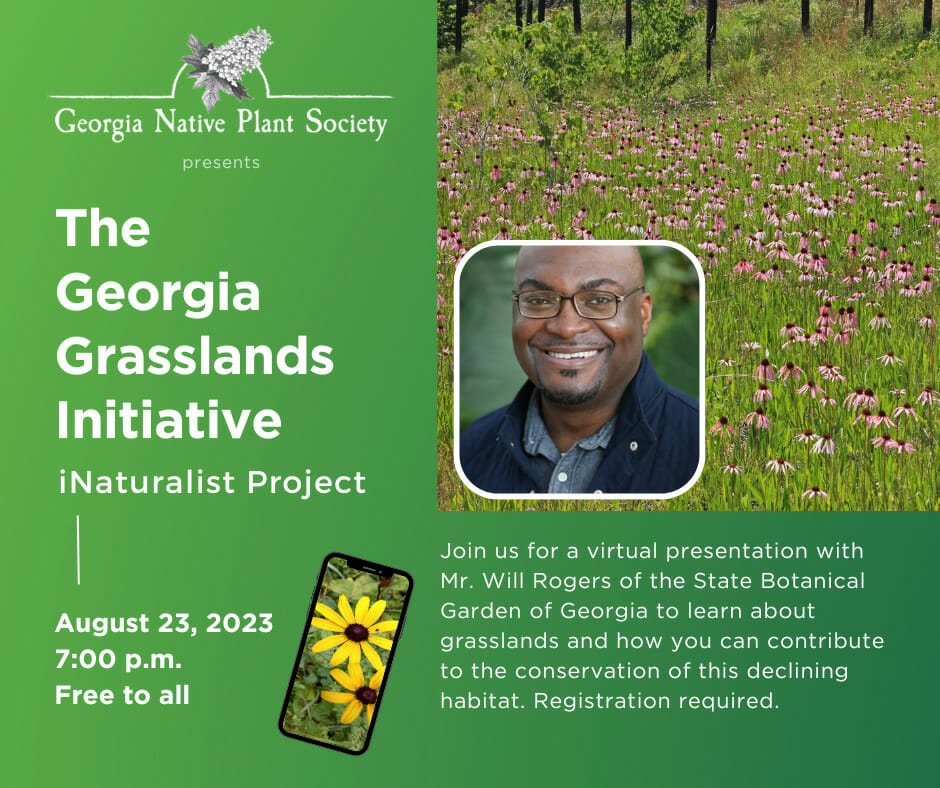 Georgia Native Plant Society

presents

The Georgia Grasslands Initiative

iNaturalist Project

August 23, 2023
7:00 p.m.
Free to all

Join us for a virtual presentation with Mr. Will Rogers of the State Botanical Garden of Georgia to learn about grasslands and how you can contribute to the conservation of this declining habitat. Registration required.